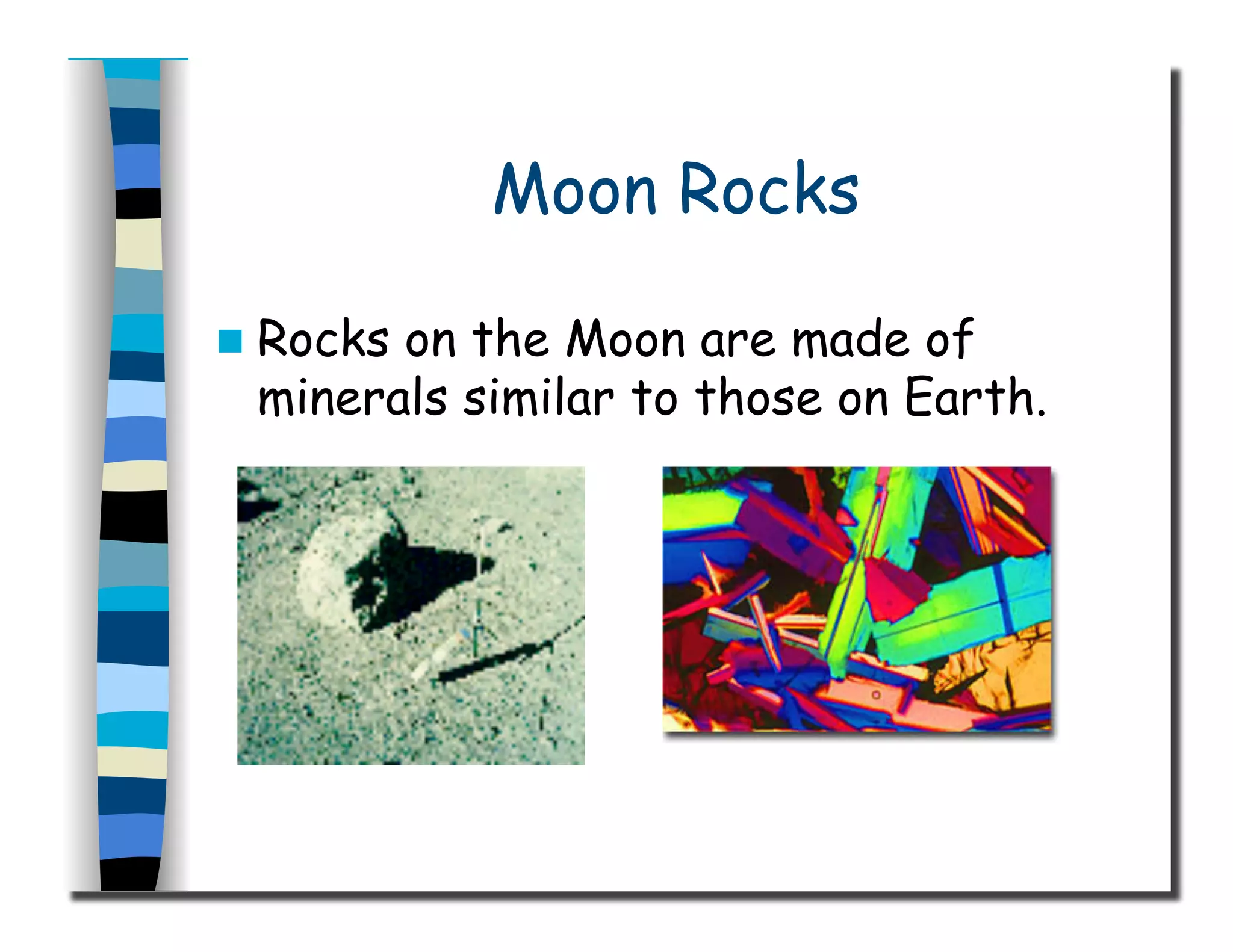 Moon Rocks

Rocks on the Moon are made of minerals similar to those on Earth.